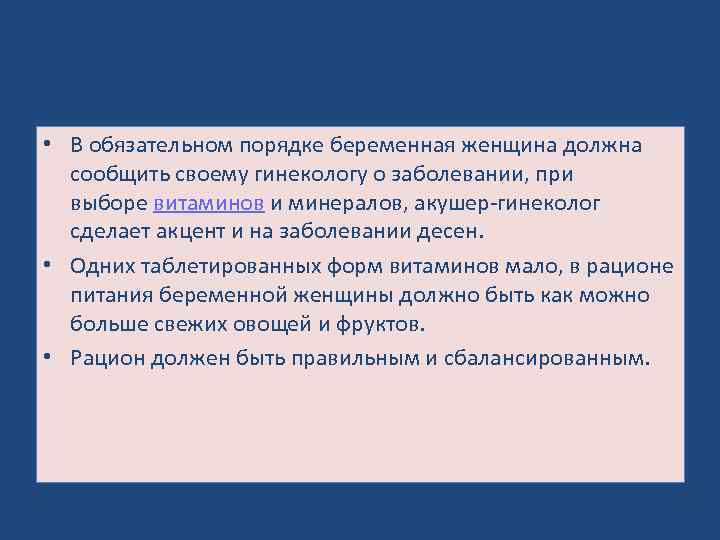 • В обязательном порядке беременная женщина должна сообщить своему гинекологу о заболевании, при выборе витаминов и минералов, акушер-гинеколог сделает акцент и на заболевании десен.

• Одних таблетированных форм витаминов мало, в рационе питания беременной женщины должно быть как можно больше свежих овощей и фруктов.

• Рацион должен быть правильным и сбалансированным.